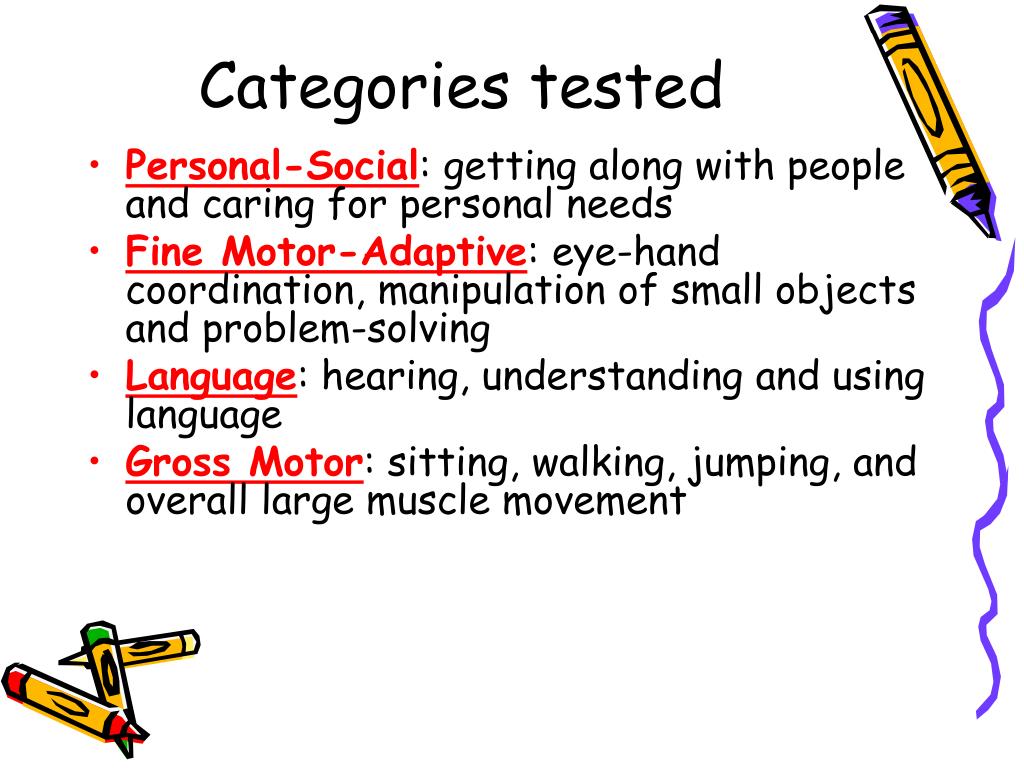 Categories tested

• Personal-Social: getting along with people and caring for personal needs
• Fine Motor-Adaptive: eye-hand coordination, manipulation of small objects and problem-solving
• Language: hearing, understanding and using language
• Gross Motor: sitting, walking, jumping, and overall large muscle movement